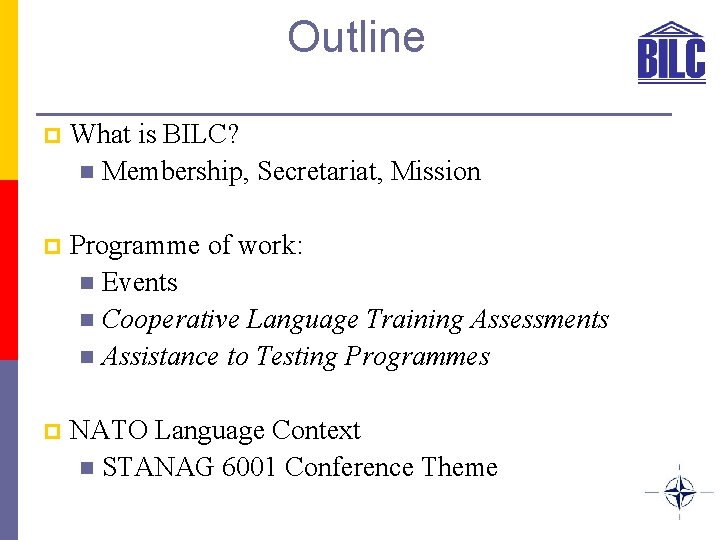 Outline

BILC

What is BILC?

Membership, Secretariat, Mission

Programme of work:

Events

Cooperative Language Training Assessments

Assistance to Testing Programmes

NATO Language Context

STANAG 6001 Conference Theme